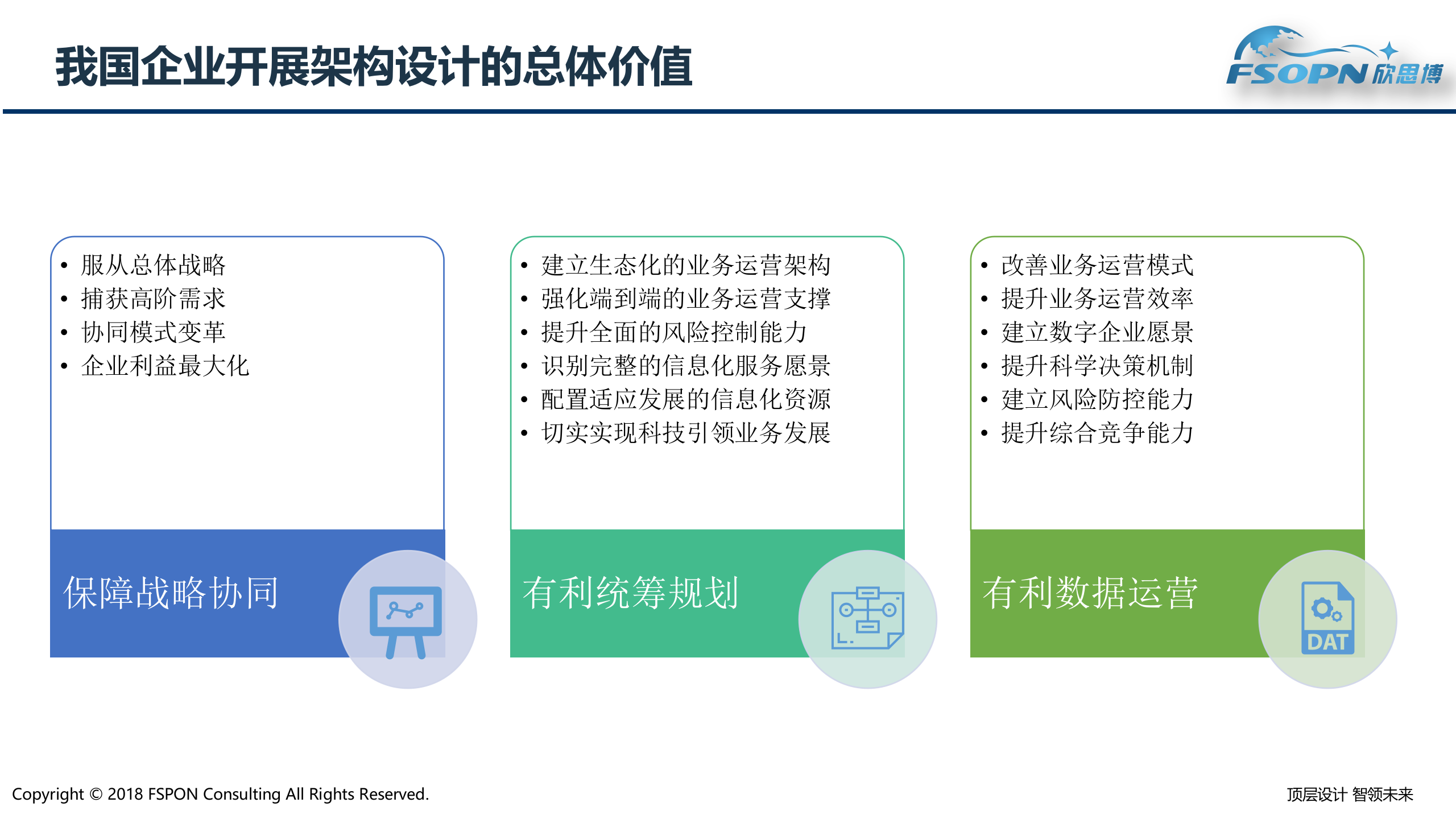 我国企业开展架构设计的总体价值

FSOPN 欣思博

• 服从总体战略
• 捕获高阶需求
• 协同模式变革
• 企业利益最大化

保障战略协同

• 建立生态化的业务运营架构
• 强化端到端的业务运营支撑
• 提升全面的风险控制能力
• 识别完整的信息化服务愿景
• 配置适应发展的信息化资源
• 切实实现科技引领业务发展

有利统筹规划

• 改善业务运营模式
• 提升业务运营效率
• 建立数字企业愿景
• 提升科学决策机制
• 建立风险防控能力
• 提升综合竞争能力

有利数据运营

DAT

Copyright © 2018 FSPON Consulting All Rights Reserved.

顶层设计 智领未来